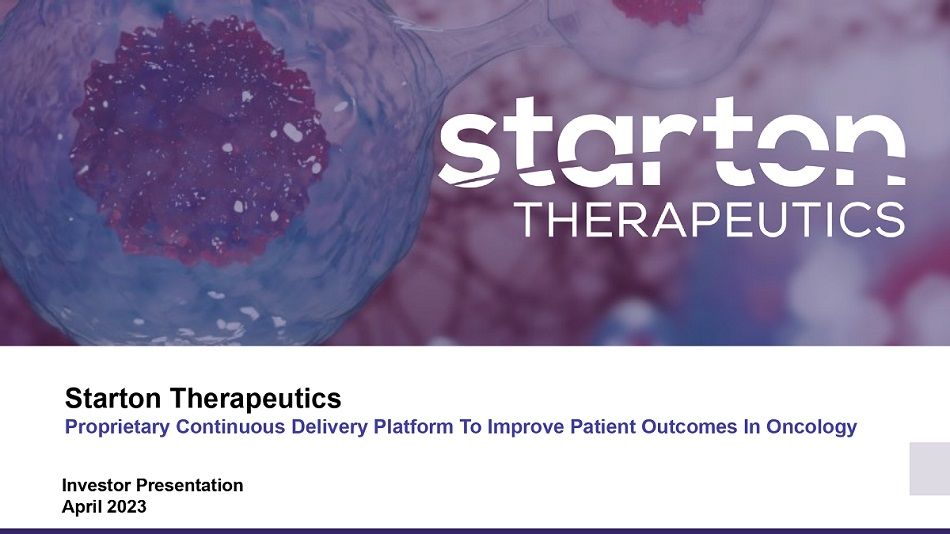 starton
THERAPEUTICS

Starton Therapeutics
Proprietary Continuous Delivery Platform To Improve Patient Outcomes In Oncology

Investor Presentation
April 2023